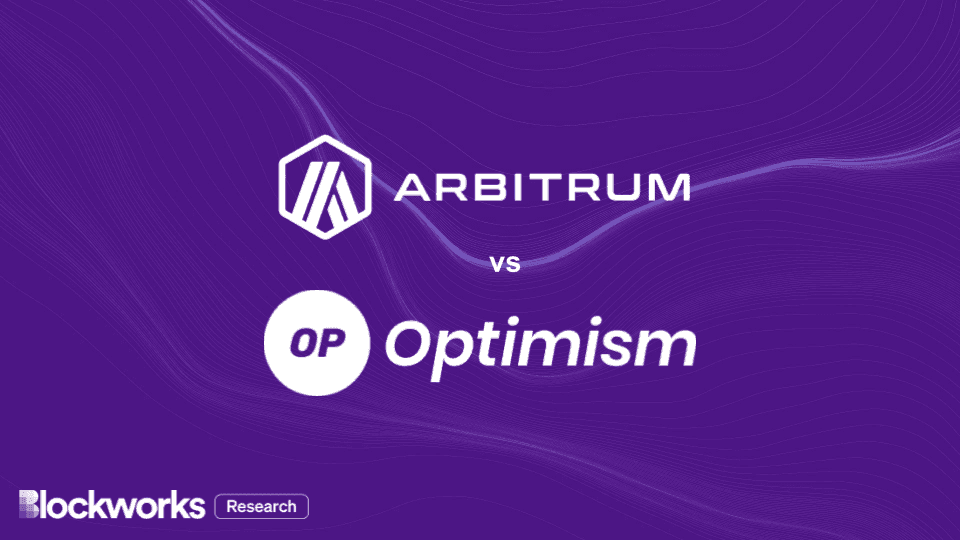 ARBITRUM

VS

OP Optimism

Blockworks Research